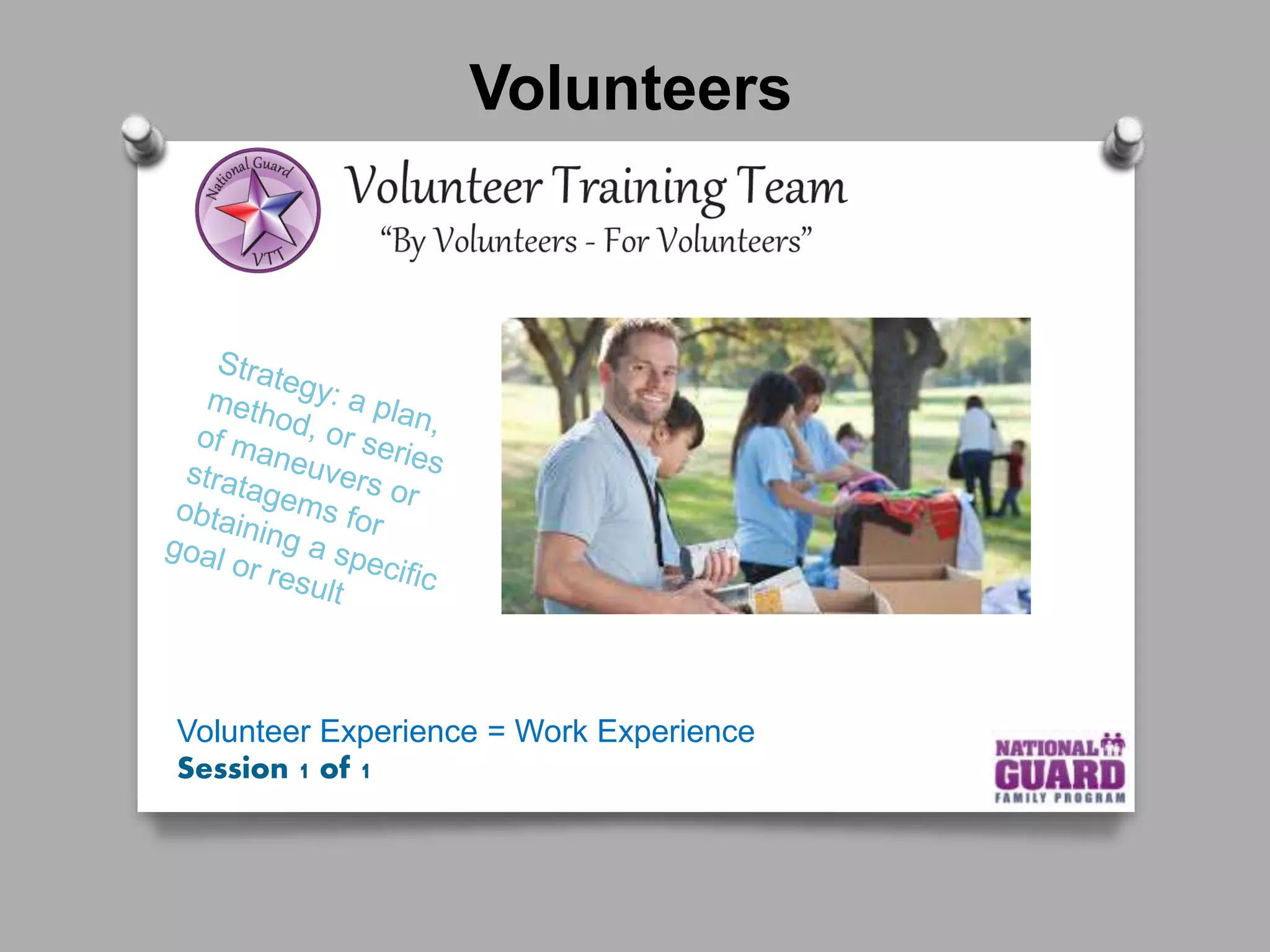 Volunteers

National Guard VTT

Volunteer Training Team
"By Volunteers - For Volunteers"

Strategy: a plan, method, or series of maneuvers or stratagems for obtaining a specific goal or result

Volunteer Experience = Work Experience
Session 1 of 1

NATIONAL GUARD FAMILY PROGRAM